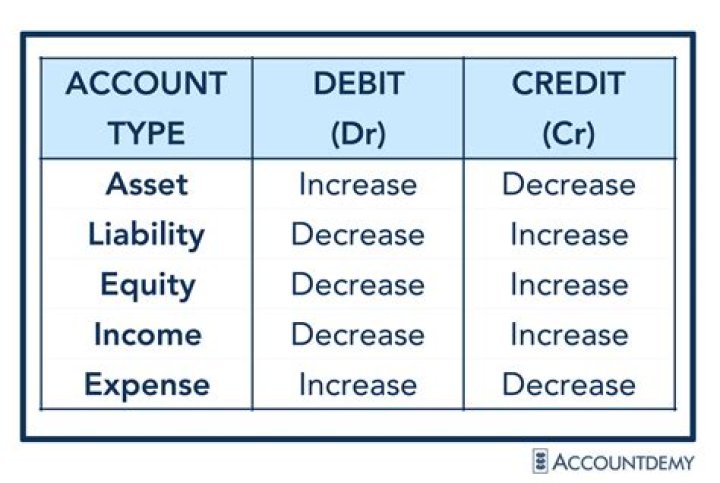 | ACCOUNT TYPE | DEBIT (Dr) | CREDIT (Cr) |
|---|---|---|
| Asset | Increase | Decrease |
| Liability | Decrease | Increase |
| Equity | Decrease | Increase |
| Income | Decrease | Increase |
| Expense | Increase | Decrease |

ACCOUNTDEMY